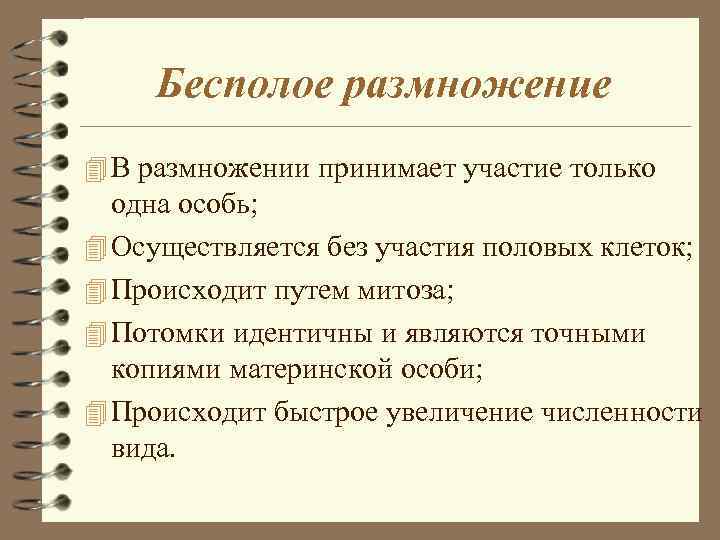 Бесполое размножение

В размножении принимает участие только одна особь;

Осуществляется без участия половых клеток;

Происходит путем митоза;

Потомки идентичны и являются точными копиями материнской особи;

Происходит быстрое увеличение численности вида.